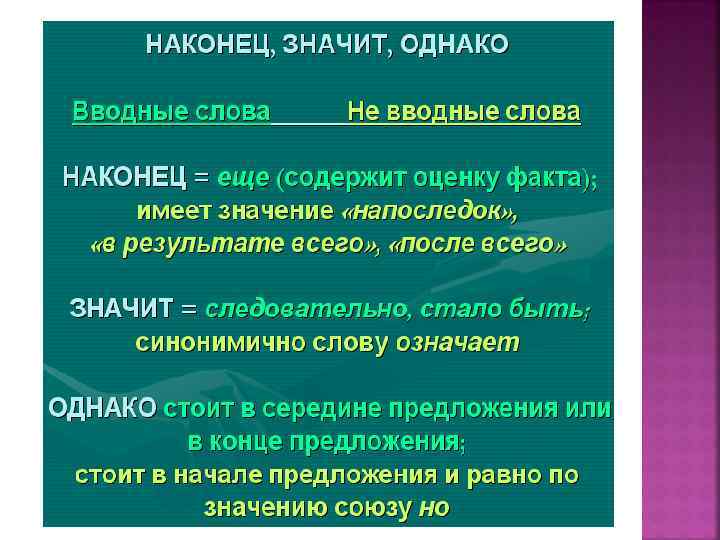 НАКОНЕЦ, ЗНАЧИТ, ОДНАКО

Вводные слова Не вводные слова

НАКОНЕЦ = еще (содержит оценку факта); имеет значение «напоследок», «в результате всего», «после всего»

ЗНАЧИТ = следовательно, стало быть; синонимично слову означает

ОДНАКО стоит в середине предложения или в конце предложения; стоит в начале предложения и равно по значению союзу но